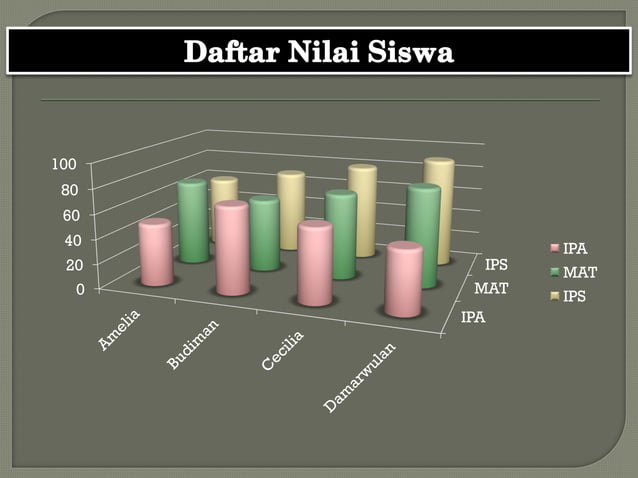 Daftar Nilai Siswa

100
80
60
40
20
0

Amelia
Budiman
Cecilia
Damarwulan

IPS
MAT
IPA

IPA
MAT
IPS